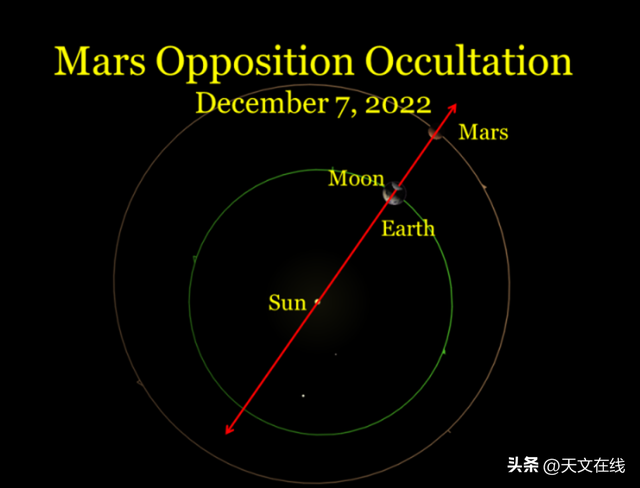 Mars Opposition Occultation
December 7, 2022

Mars
Moon
Earth
Sun

头条 @天文在线